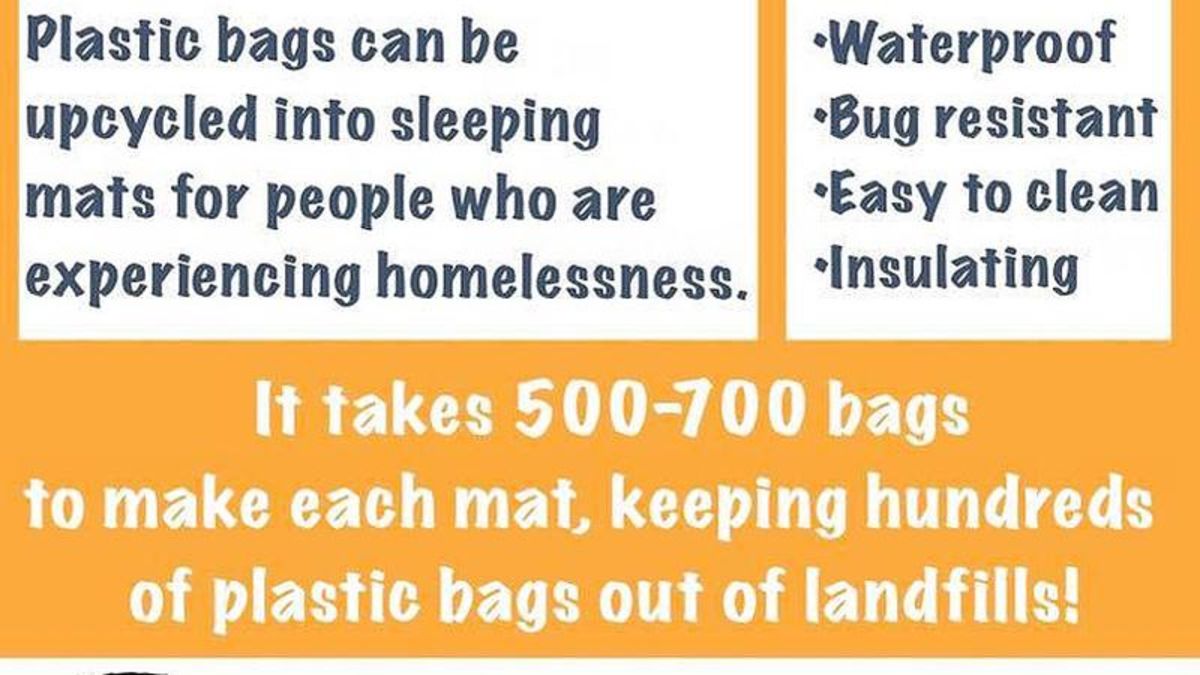 Plastic bags can be upcycled into sleeping mats for people who are experiencing homelessness.

·Waterproof
·Bug resistant
·Easy to clean
·Insulating

It takes 500-700 bags to make each mat, keeping hundreds of plastic bags out of landfills!